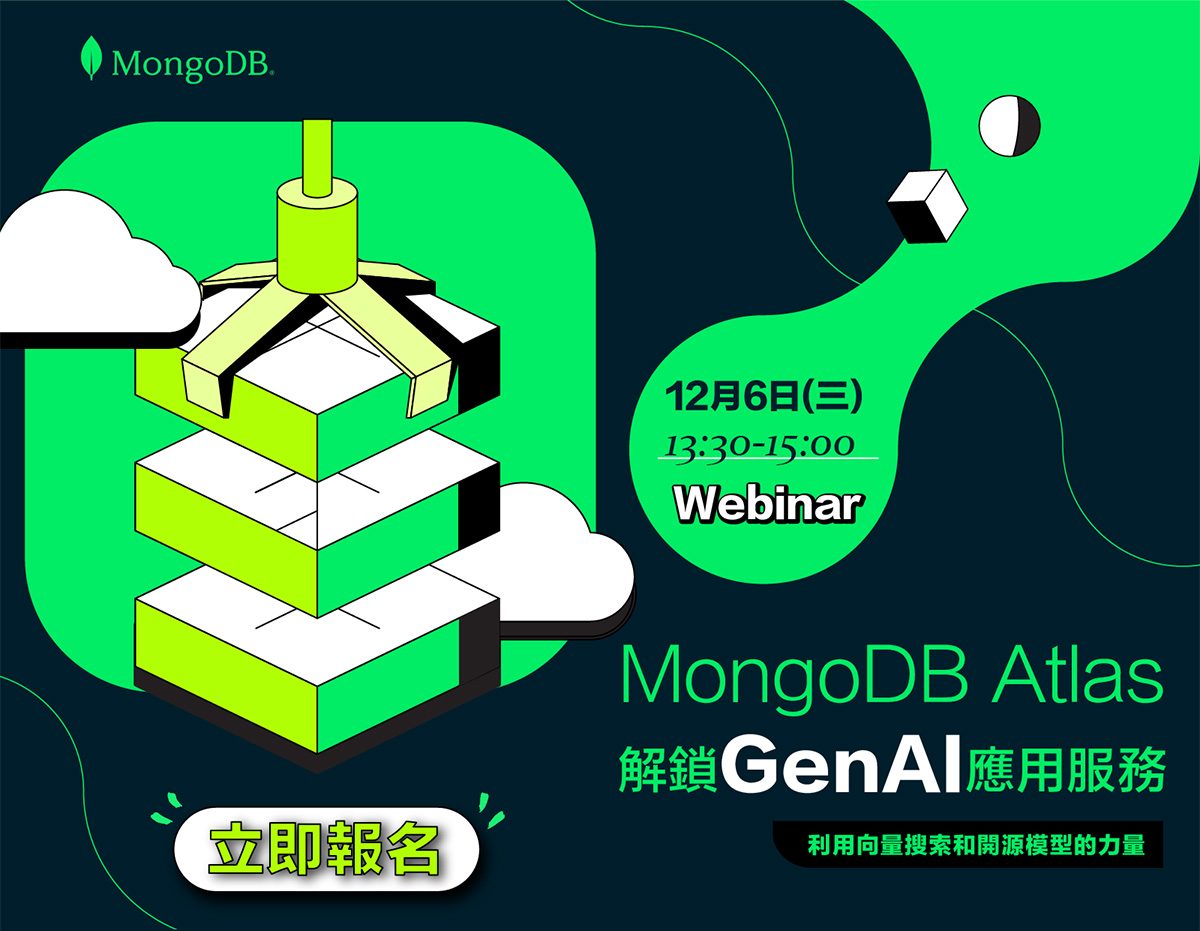 MongoDB.

12月6日(三)
13:30-15:00
Webinar

MongoDB Atlas
解鎖GenAI應用服務

利用向量搜索和開源模型的力量

立即報名